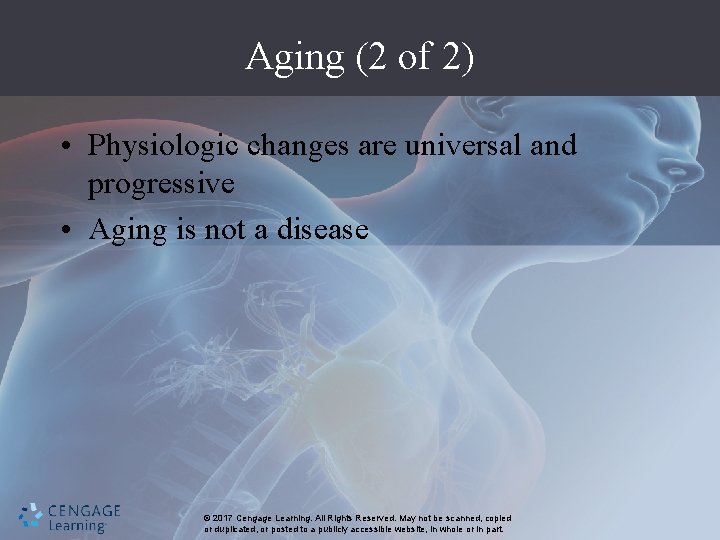 Aging (2 of 2)

• Physiologic changes are universal and progressive

• Aging is not a disease

CENGAGE Learning

© 2017 Cengage Learning. All Rights Reserved. May not be scanned, copied or duplicated, or posted to a publicly accessible website, in whole or in part.